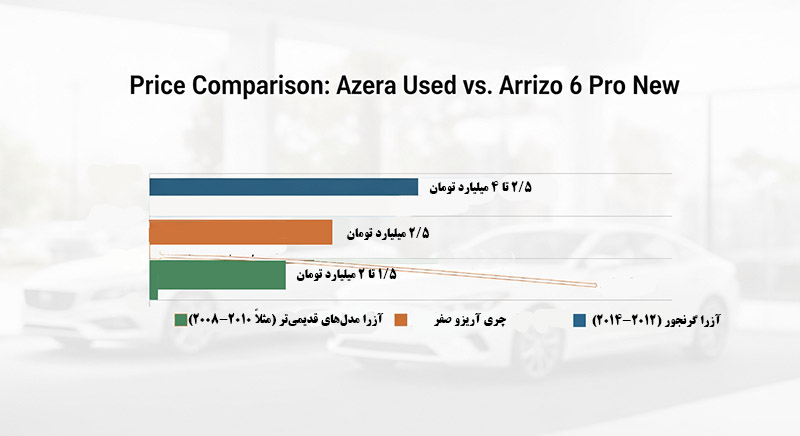 Price Comparison: Azera Used vs. Arrizo 6 Pro New

۲/۵ تا ۴ میلیارد تومان

۲/۵ میلیارد تومان

۱/۵ تا ۲ میلیارد تومان

آزرا گرنجور (۲۰۱۲–۲۰۱۴)
چری آریزو صفر
آزرا مدل‌های قدیمی‌تر (مثلاً ۲۰۱۰–۲۰۰۸)